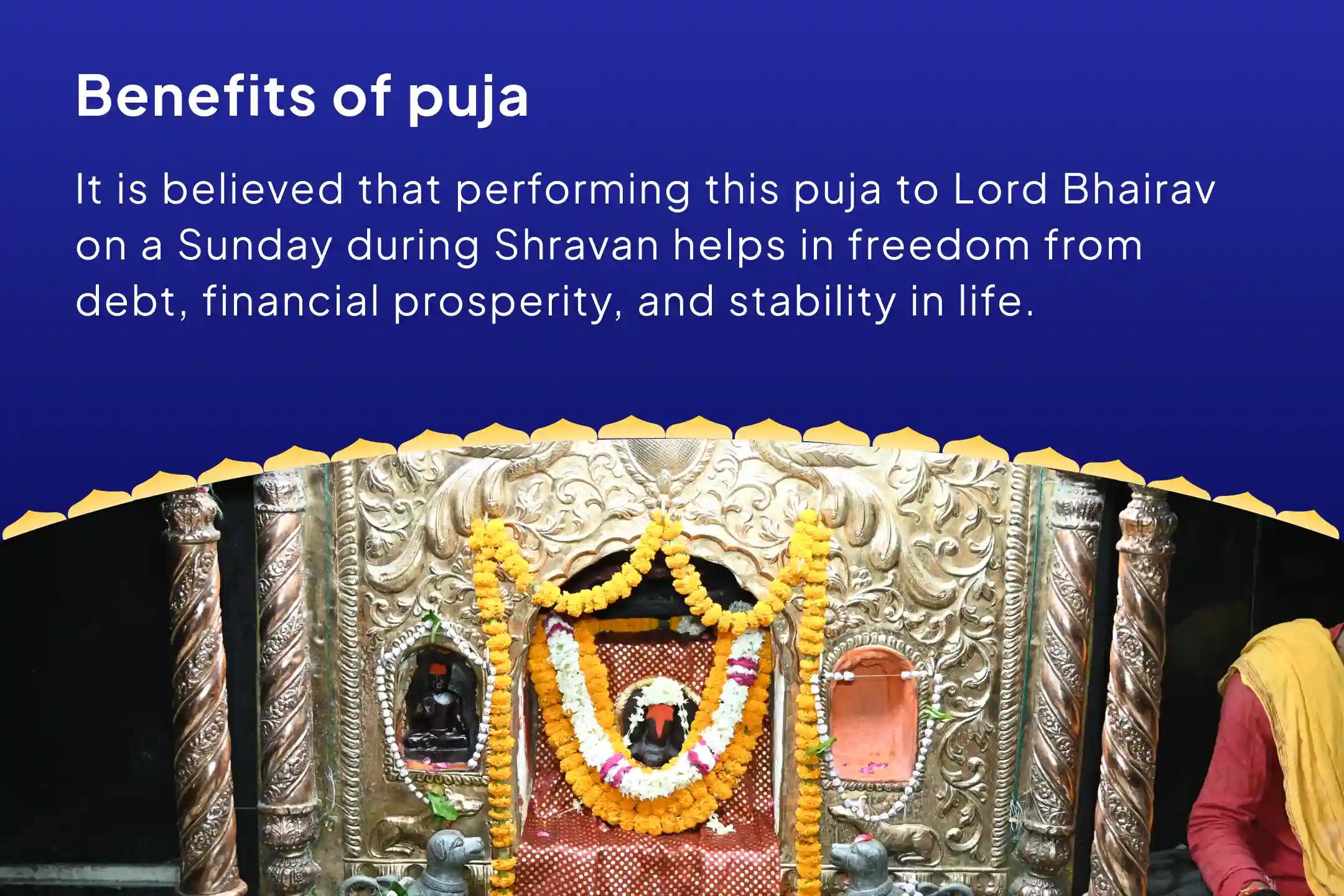 Benefits of puja

It is believed that performing this puja to Lord Bhairav on a Sunday during Shravan helps in freedom from debt, financial prosperity, and stability in life.